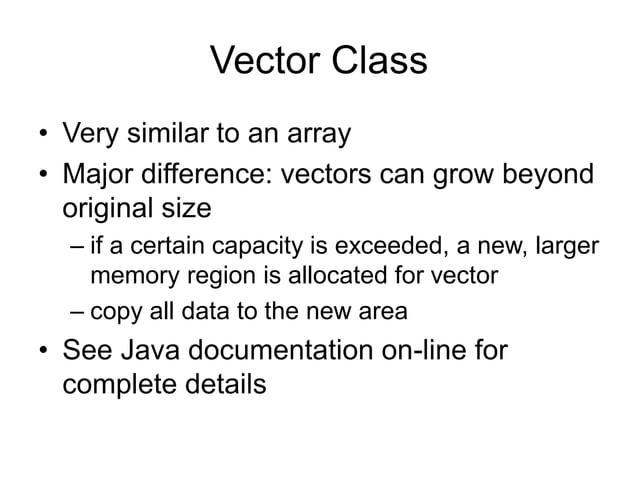 Vector Class

• Very similar to an array
• Major difference: vectors can grow beyond original size
– if a certain capacity is exceeded, a new, larger memory region is allocated for vector
– copy all data to the new area
• See Java documentation on-line for complete details